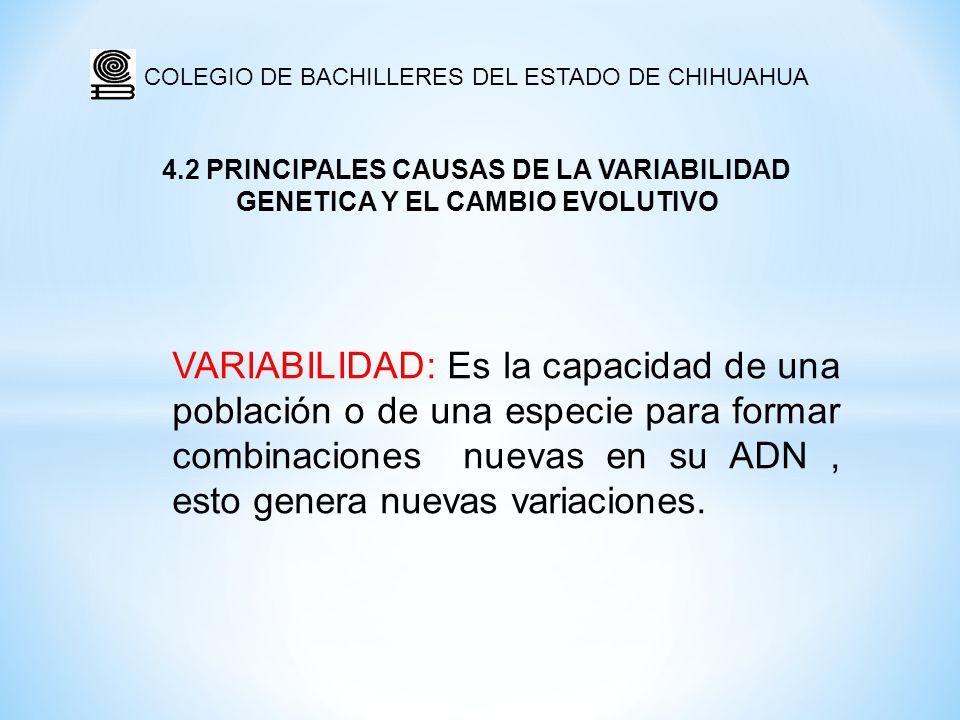 COLEGIO DE BACHILLERES DEL ESTADO DE CHIHUAHUA

4.2 PRINCIPALES CAUSAS DE LA VARIABILIDAD GENETICA Y EL CAMBIO EVOLUTIVO

VARIABILIDAD: Es la capacidad de una población o de una especie para formar combinaciones nuevas en su ADN , esto genera nuevas variaciones.